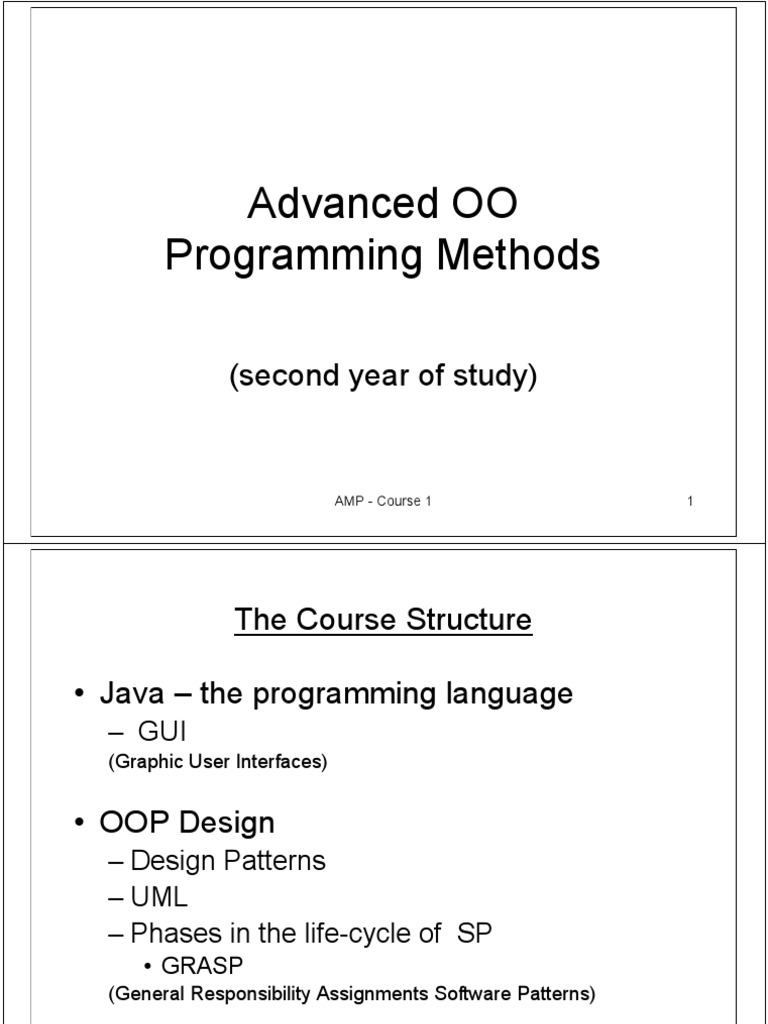 Advanced OO Programming Methods

(second year of study)

AMP - Course 1

1

The Course Structure

• Java – the programming language
– GUI
(Graphic User Interfaces)

• OOP Design
– Design Patterns
– UML
– Phases in the life-cycle of SP
• GRASP
(General Responsibility Assignments Software Patterns)